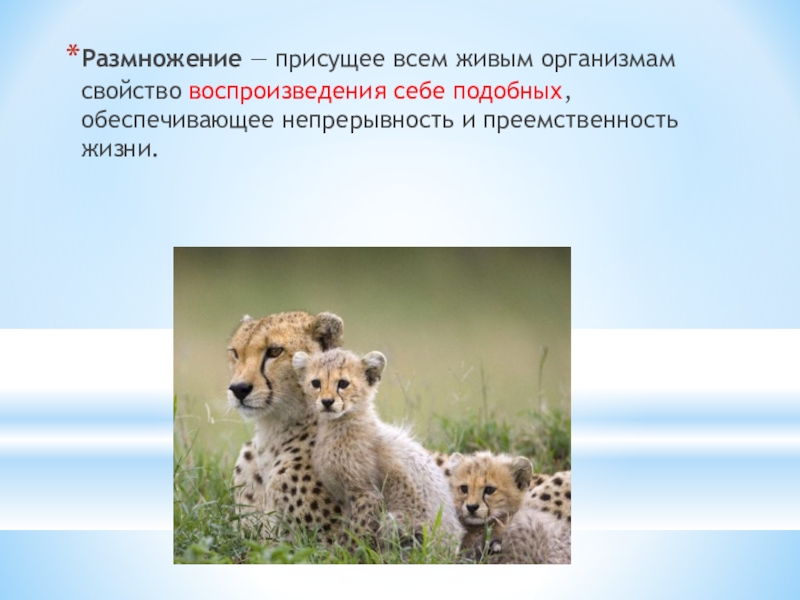 *Размножение — присущее всем живым организмам свойство воспроизведения себе подобных, обеспечивающее непрерывность и преемственность жизни.